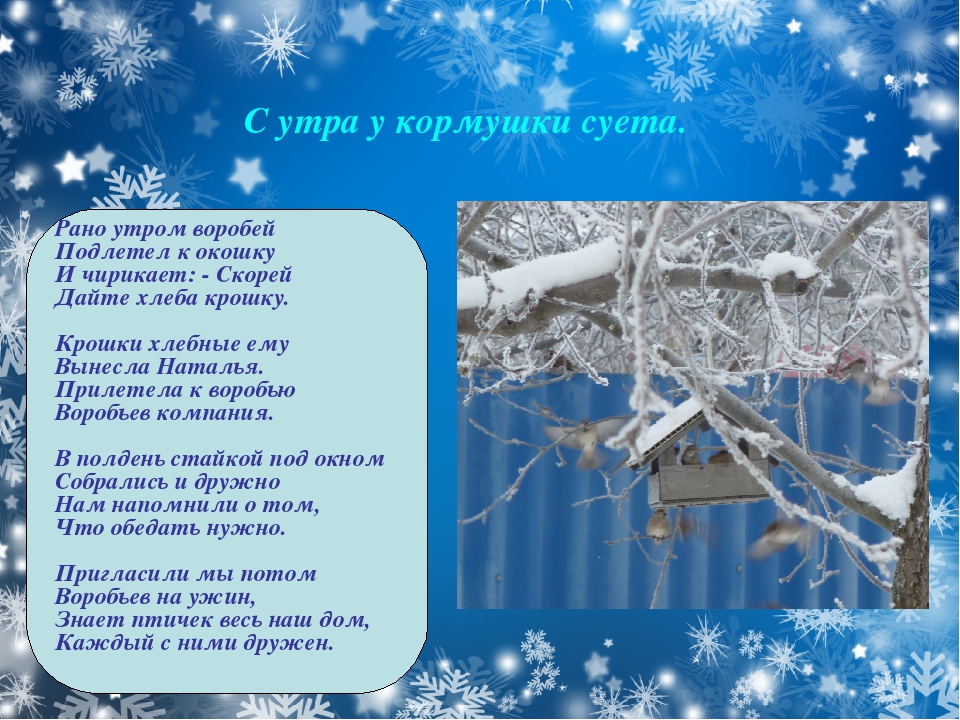 С утра у кормушки суета.

Рано утром воробей
Подлетел к окошку
И чирикает: - Скорей
Дайте хлеба крошку.

Крошки хлебные ему
Вынесла Наталья.
Прилетела к воробью
Воробьев компания.

В полдень стайкой под окном
Собрались и дружно
Нам напомнили о том,
Что обедать нужно.

Пригласили мы потом
Воробьев на ужин,
Знает птичек весь наш дом,
Каждый с ними дружен.